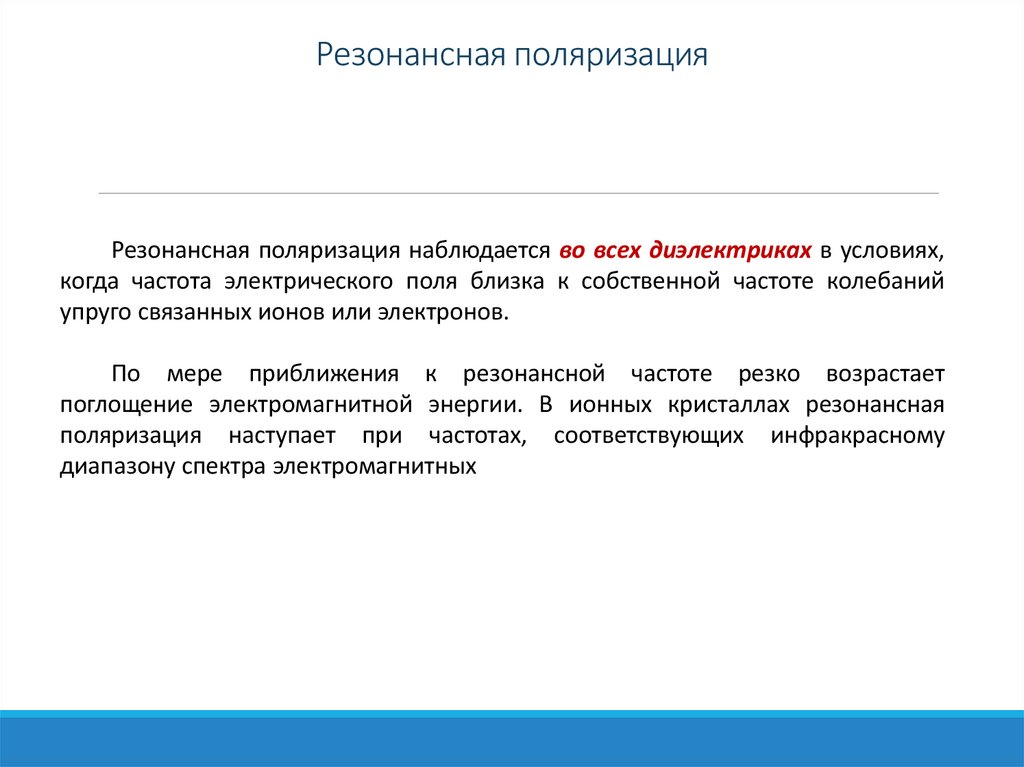 Резонансная поляризация

Резонансная поляризация наблюдается во всех диэлектриках в условиях, когда частота электрического поля близка к собственной частоте колебаний упруго связанных ионов или электронов.

По мере приближения к резонансной частоте резко возрастает поглощение электромагнитной энергии. В ионных кристаллах резонансная поляризация наступает при частотах, соответствующих инфракрасному диапазону спектра электромагнитных